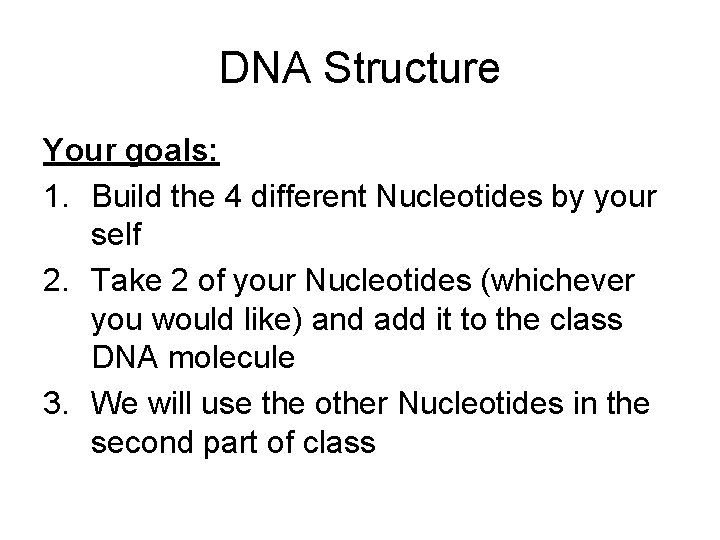 DNA Structure

Your goals:

1. Build the 4 different Nucleotides by your self
2. Take 2 of your Nucleotides (whichever you would like) and add it to the class DNA molecule
3. We will use the other Nucleotides in the second part of class